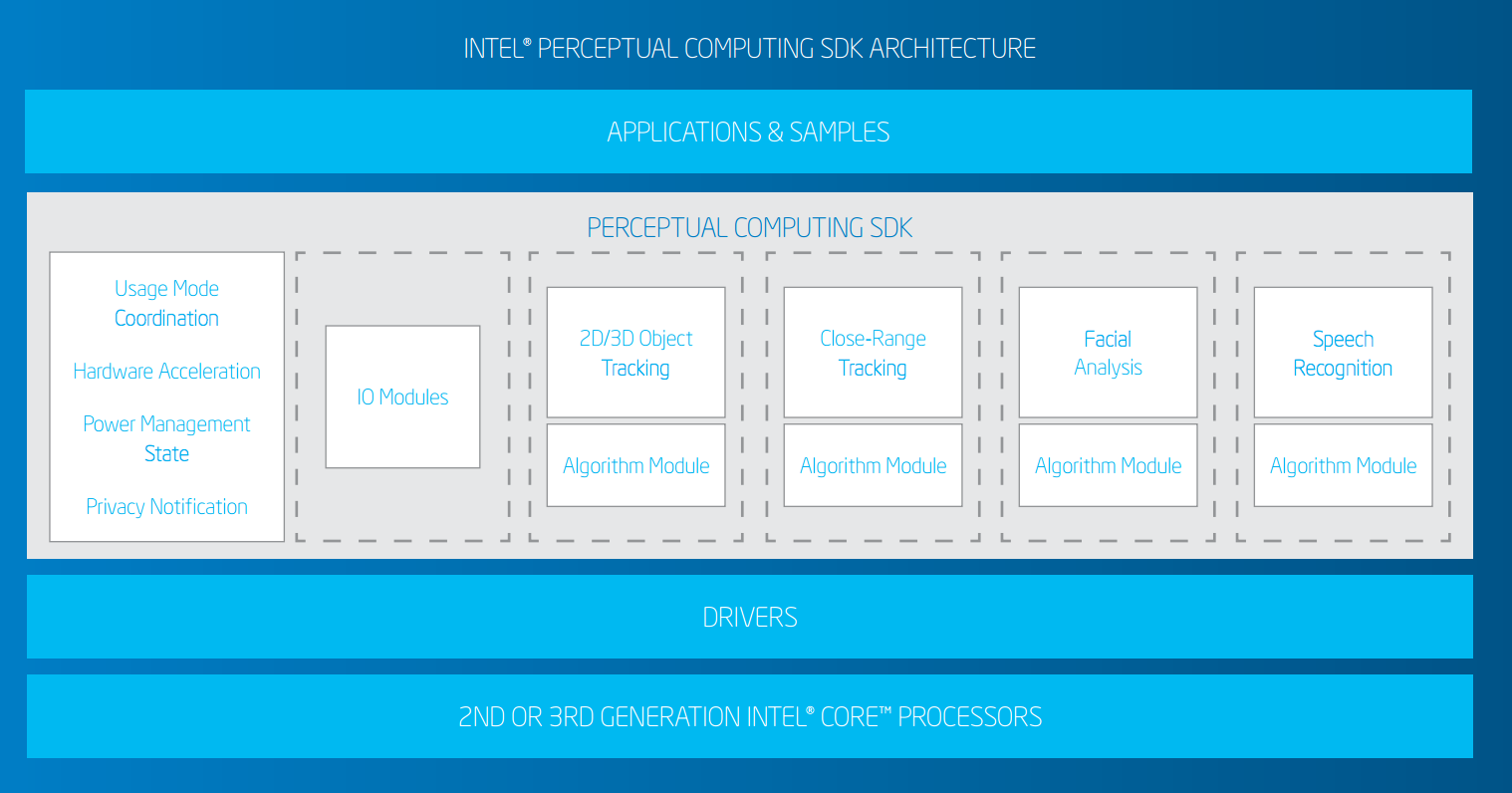 INTEL® PERCEPTUAL COMPUTING SDK ARCHITECTURE

APPLICATIONS & SAMPLES

PERCEPTUAL COMPUTING SDK

Usage Mode Coordination

Hardware Acceleration

Power Management State

Privacy Notification

IO Modules

2D/3D Object Tracking

Algorithm Module

Close-Range Tracking

Algorithm Module

Facial Analysis

Algorithm Module

Speech Recognition

Algorithm Module

DRIVERS

2ND OR 3RD GENERATION INTEL® CORE™ PROCESSORS